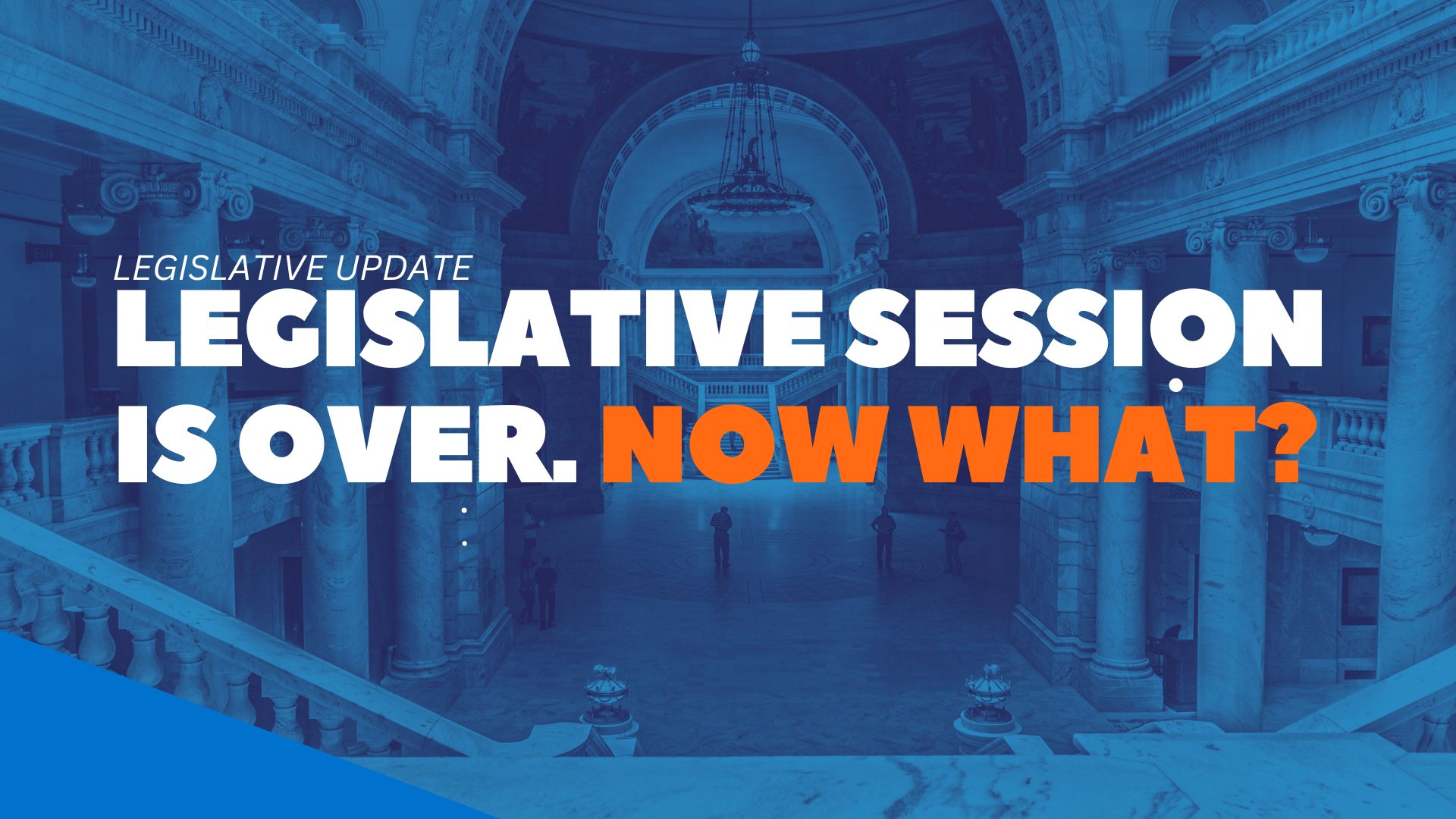 LEGISLATIVE UPDATE

LEGISLATIVE SESSION IS OVER. NOW WHAT?